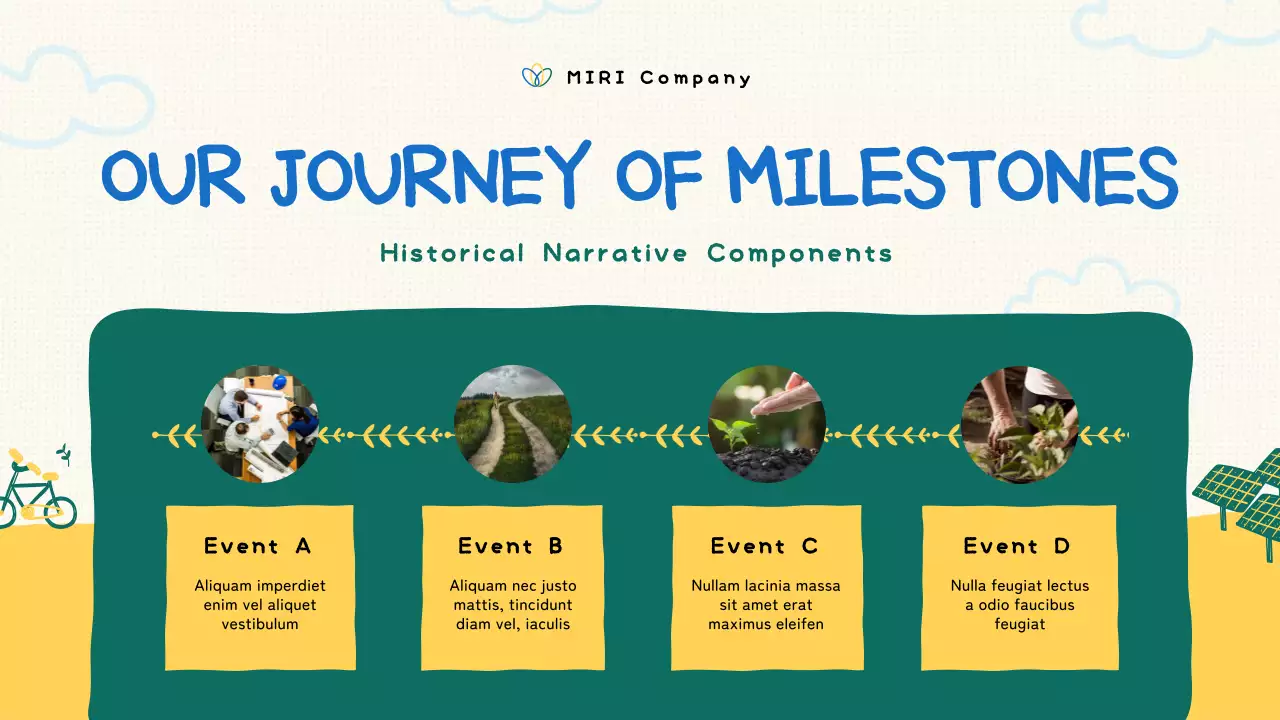 MIRI Company

OUR JOURNEY OF MILESTONES

Historical Narrative Components

Event A

Aliquam imperdiet enim vel aliquet vestibulum

Event B

Aliquam nec justo mattis, tincidunt diam vel, iaculis

Event C

Nullam lacinia massa sit amet erat maximus eleifen

Event D

Nulla feugiat lectus a odio faucibus feugiat